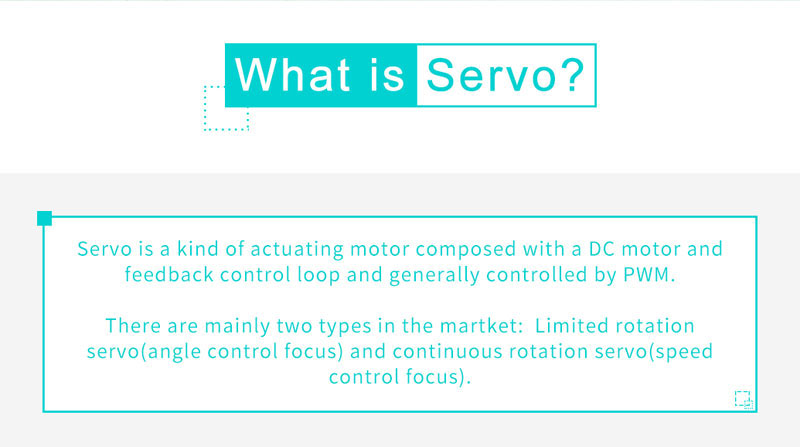 What is Servo?

Servo is a kind of actuating motor composed with a DC motor and feedback control loop and generally controlled by PWM.

There are mainly two types in the martket: Limited rotation servo(angle control focus) and continuous rotation servo(speed control focus).